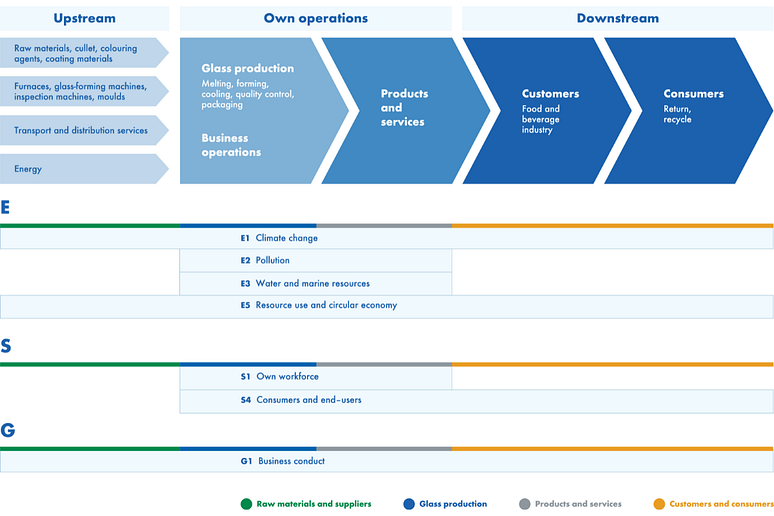 Upstream

Raw materials, cullet, colouring agents, coating materials

Furnaces, glass-forming machines, inspection machines, moulds

Transport and distribution services

Energy

Own operations

Glass production
Melting, forming, cooling, quality control, packaging

Business operations

Products and services

Downstream

Customers
Food and beverage industry

Consumers
Return, recycle

E

E1 Climate change

E2 Pollution

E3 Water and marine resources

E5 Resource use and circular economy

S

S1 Own workforce

S4 Consumers and end-users

G

G1 Business conduct

Raw materials and suppliers

Glass production

Products and services

Customers and consumers